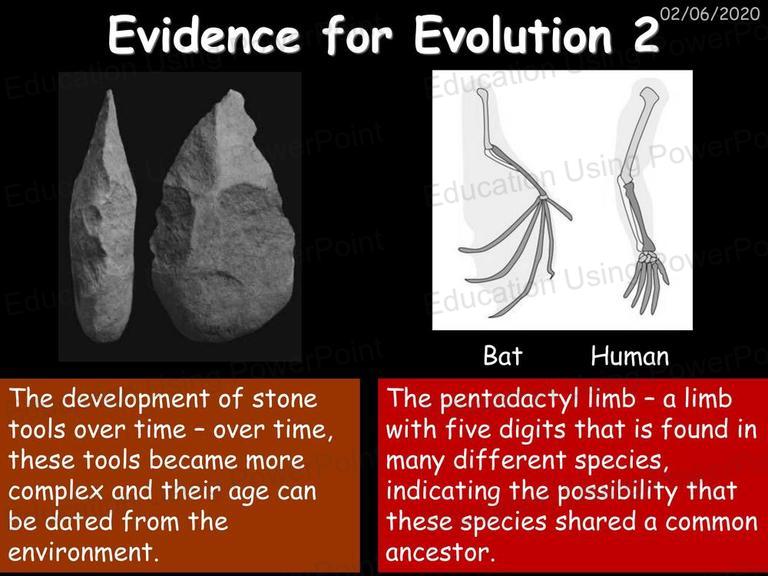 02/06/2020

Evidence for Evolution 2

Education Using PowerPoint

Bat Human

The development of stone tools over time – over time, these tools became more complex and their age can be dated from the environment.

The pentadactyl limb – a limb with five digits that is found in many different species, indicating the possibility that these species shared a common ancestor.